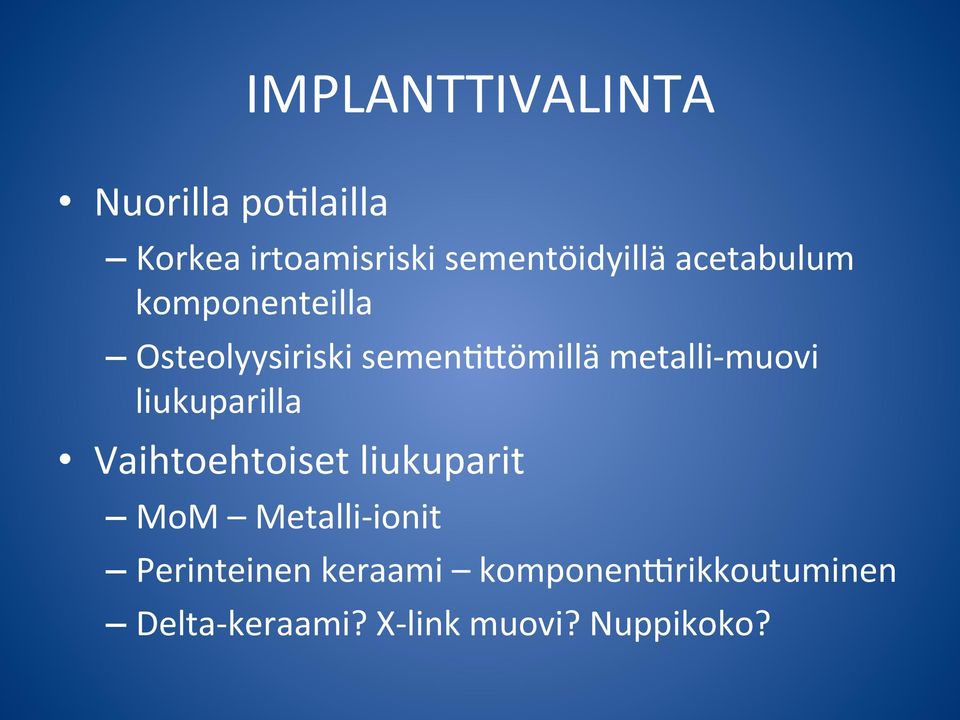 IMPLANTTIVALINTA

• Nuorilla potilailla
– Korkea irtoamisriski sementöidyillä acetabulum komponenteilla
– Osteolyysiriski sementittömillä metalli-muovi liukuparilla

• Vaihtoehtoiset liukuparit
– MoM – Metalli-ionit
– Perinteinen keraami – komponenttirikkoutuminen
– Delta-keraami? X-link muovi? Nuppikoko?